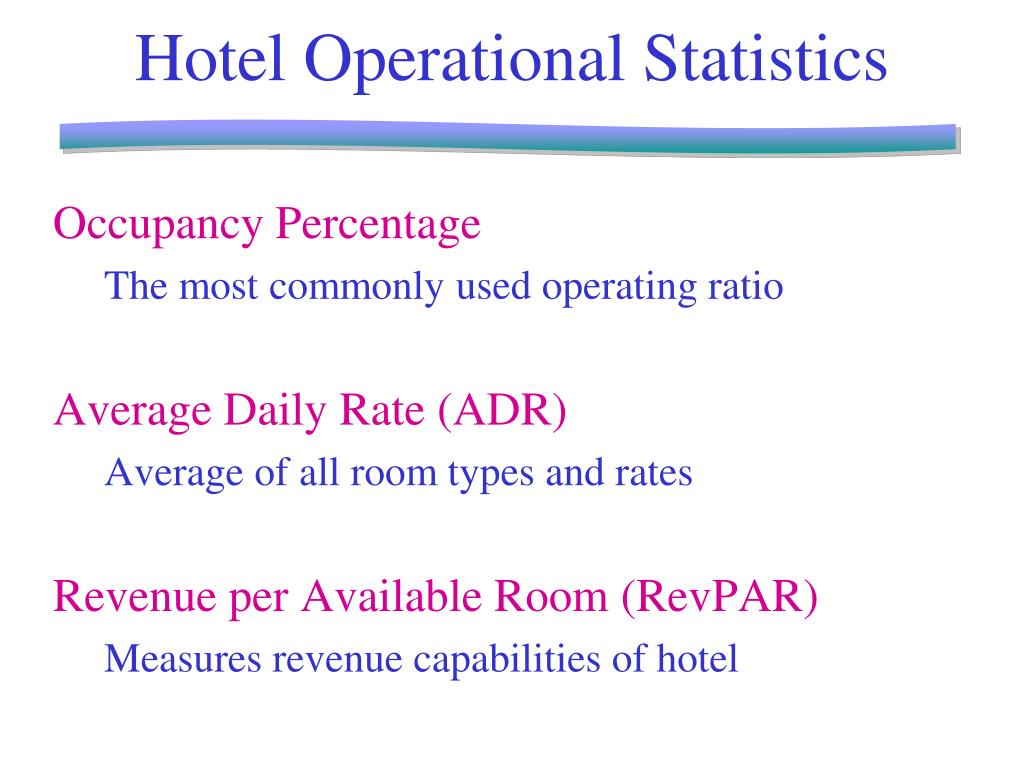 Hotel Operational Statistics

Occupancy Percentage

The most commonly used operating ratio

Average Daily Rate (ADR)

Average of all room types and rates

Revenue per Available Room (RevPAR)

Measures revenue capabilities of hotel